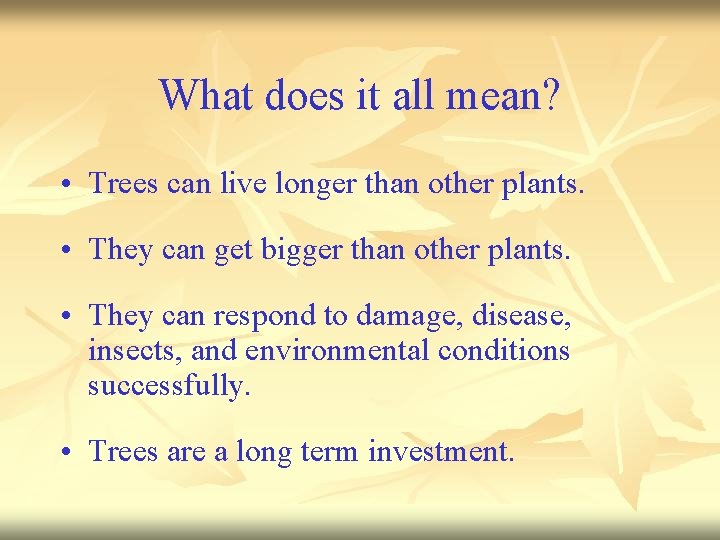 What does it all mean?

• Trees can live longer than other plants.

• They can get bigger than other plants.

• They can respond to damage, disease, insects, and environmental conditions successfully.

• Trees are a long term investment.